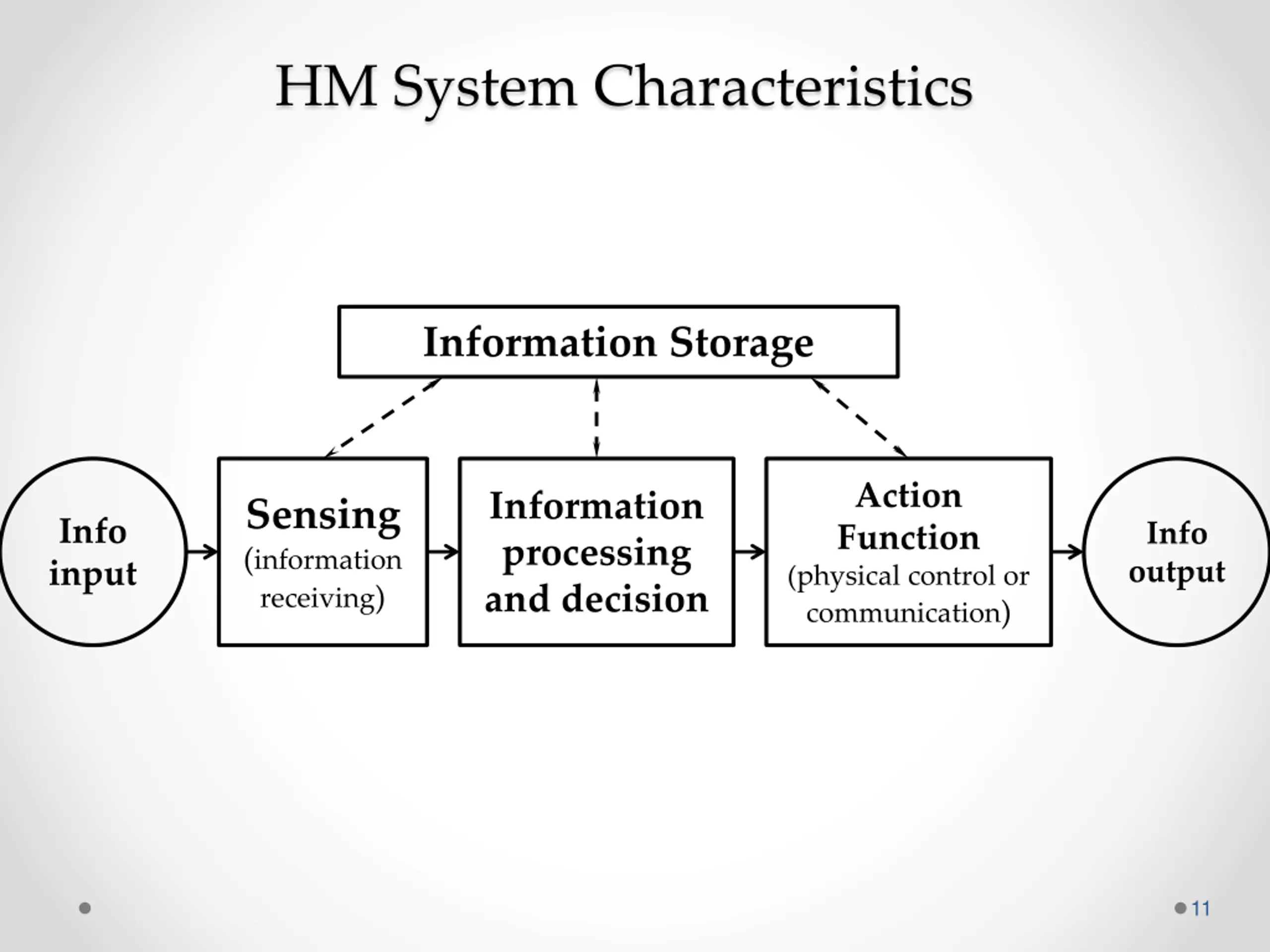 HM System Characteristics

Information Storage

Info input

Sensing (information receiving)

Information processing and decision

Action Function (physical control or communication)

Info output

11